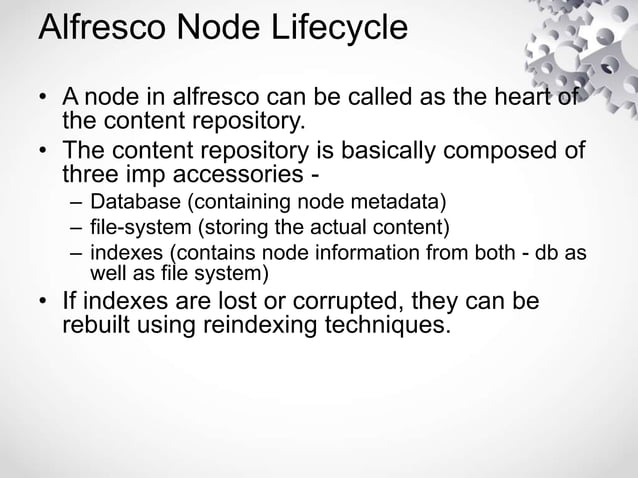 Alfresco Node Lifecycle

• A node in alfresco can be called as the heart of the content repository.
• The content repository is basically composed of three imp accessories -
  – Database (containing node metadata)
  – file-system (storing the actual content)
  – indexes (contains node information from both - db as well as file system)
• If indexes are lost or corrupted, they can be rebuilt using reindexing techniques.